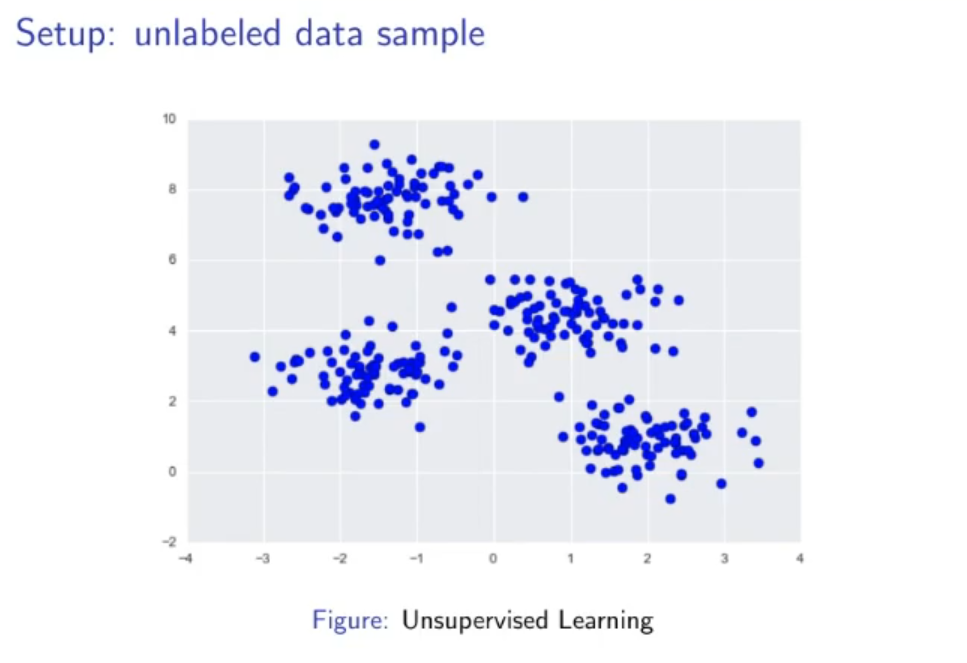 Setup: unlabeled data sample

10
8
6
4
2
0
−2
−4 −3 −2 −1 0 1 2 3 4

Figure: Unsupervised Learning